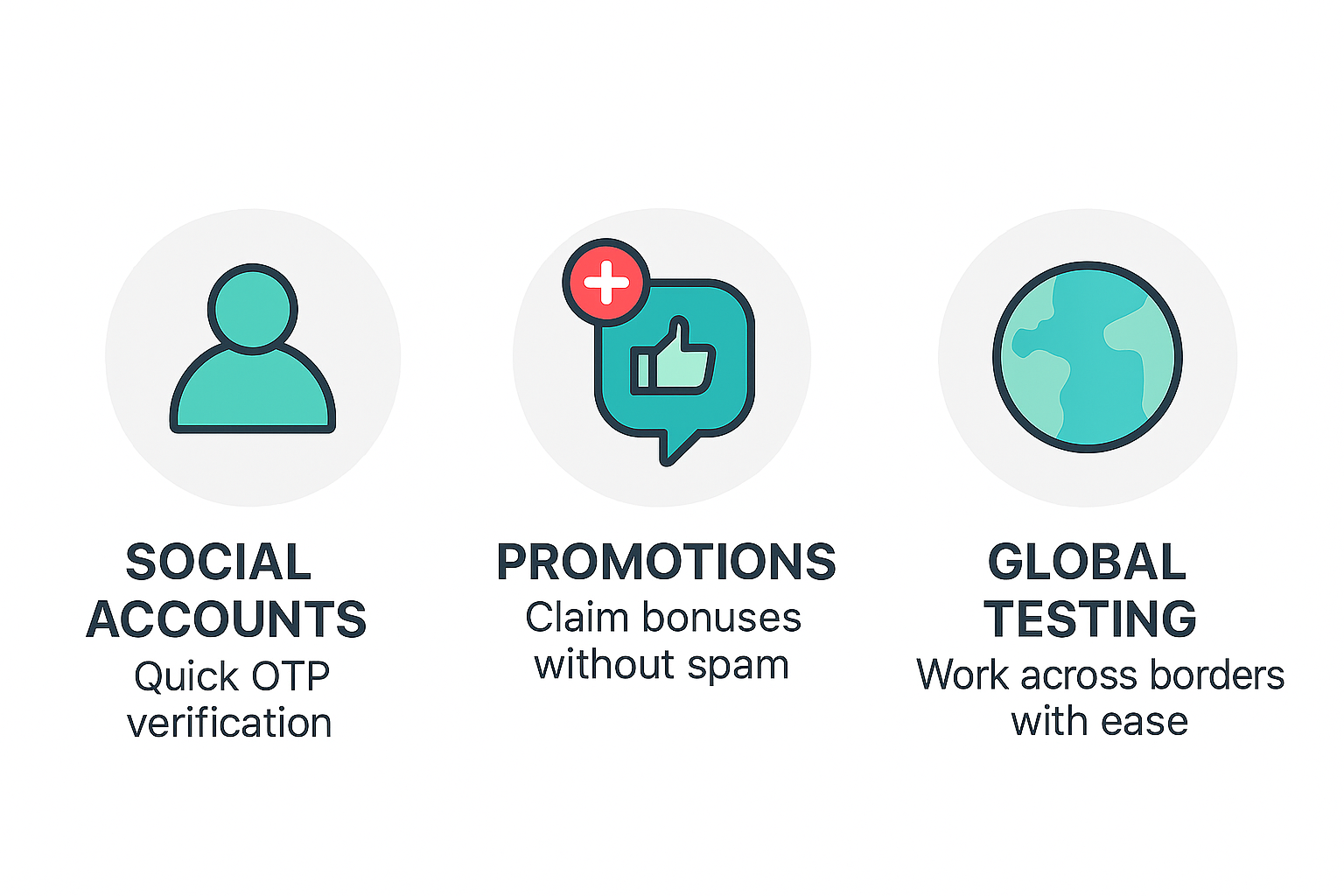 SOCIAL ACCOUNTS
Quick OTP verification

PROMOTIONS
Claim bonuses without spam

GLOBAL TESTING
Work across borders with ease